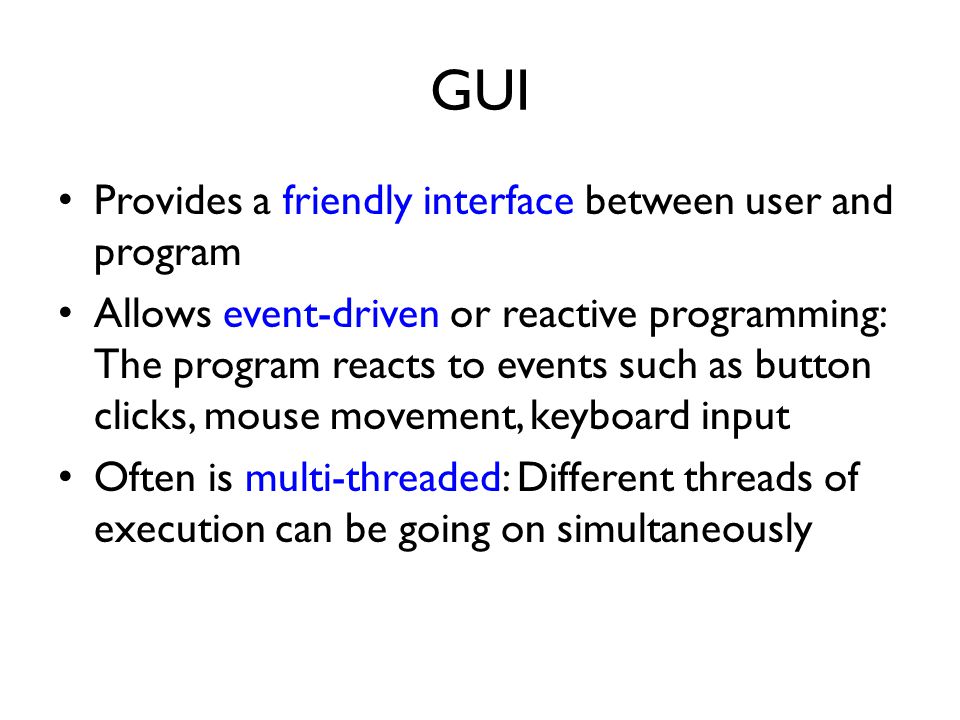 GUI

• Provides a friendly interface between user and program

• Allows event-driven or reactive programming: The program reacts to events such as button clicks, mouse movement, keyboard input

• Often is multi-threaded: Different threads of execution can be going on simultaneously